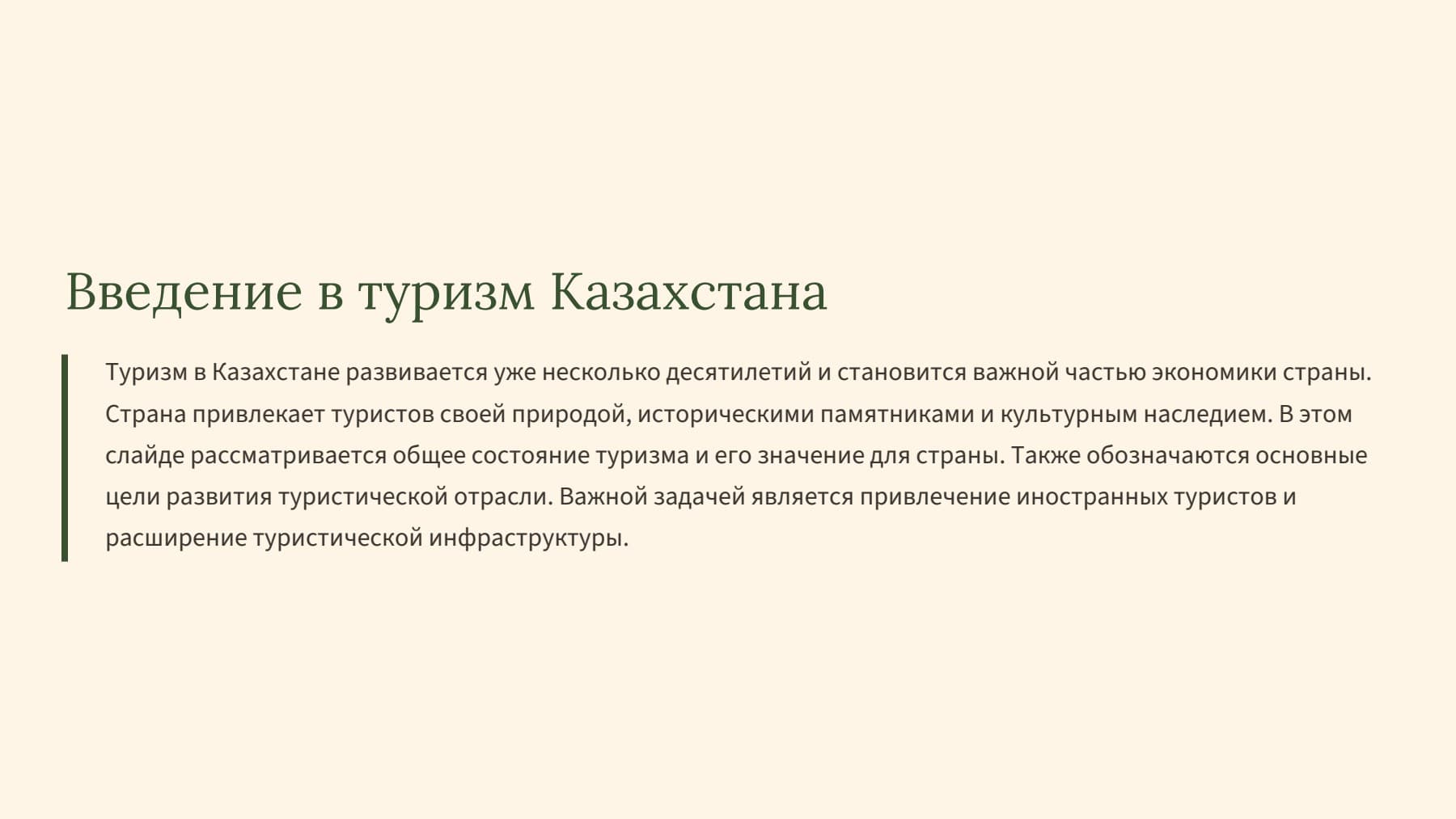 Введение в туризм Казахстана

Туризм в Казахстане развивается уже несколько десятилетий и становится важной частью экономики страны. Страна привлекает туристов своей природой, историческими памятниками и культурным наследием. В этом слайде рассматривается общее состояние туризма и его значение для страны. Также обозначаются основные цели развития туристической отрасли. Важной задачей является привлечение иностранных туристов и расширение туристической инфраструктуры.